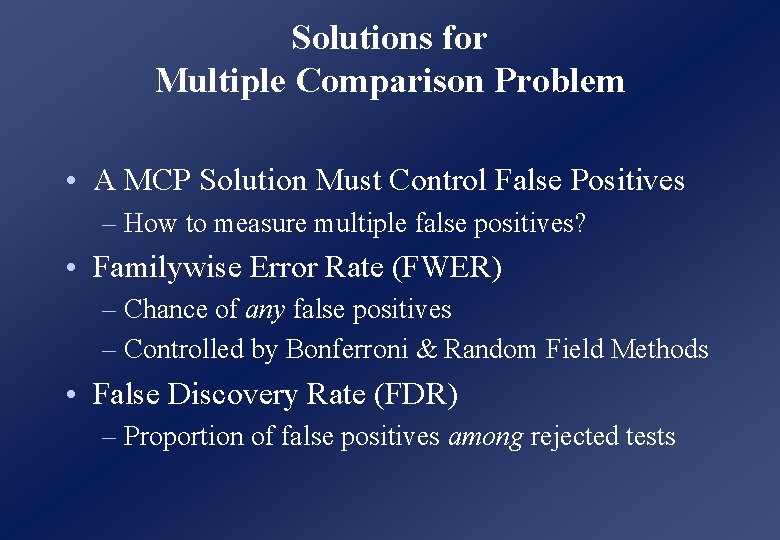 Solutions for
Multiple Comparison Problem

• A MCP Solution Must Control False Positives
– How to measure multiple false positives?
• Familywise Error Rate (FWER)
– Chance of any false positives
– Controlled by Bonferroni & Random Field Methods
• False Discovery Rate (FDR)
– Proportion of false positives among rejected tests